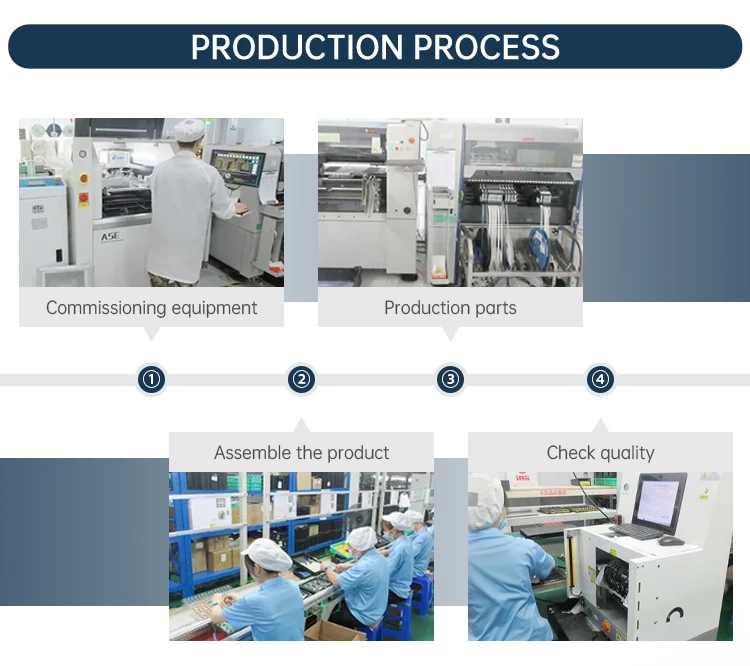 PRODUCTION PROCESS

ASE

Commissioning equipment

Production parts

①

②

③

④

Assemble the product

Check quality